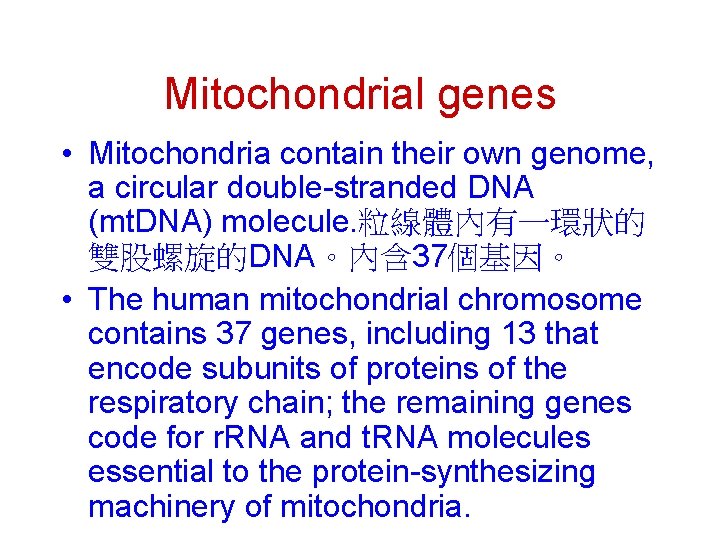 Mitochondrial genes

• Mitochondria contain their own genome, a circular double-stranded DNA (mtDNA) molecule.粒線體內有一環狀的雙股螺旋的DNA。內含37個基因。

• The human mitochondrial chromosome contains 37 genes, including 13 that encode subunits of proteins of the respiratory chain; the remaining genes code for rRNA and tRNA molecules essential to the protein-synthesizing machinery of mitochondria.